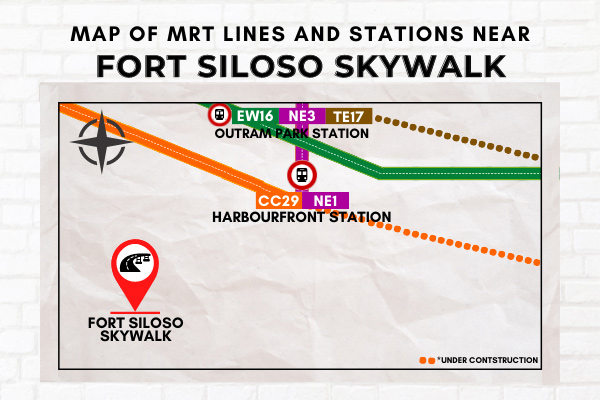 MAP OF MRT LINES AND STATIONS NEAR
FORT SILOSO SKYWALK

EW16 NE3 TE17
OUTRAM PARK STATION

CC29 NE1
HARBOURFRONT STATION

FORT SILOSO SKYWALK

*UNDER CONTSTRUCTION